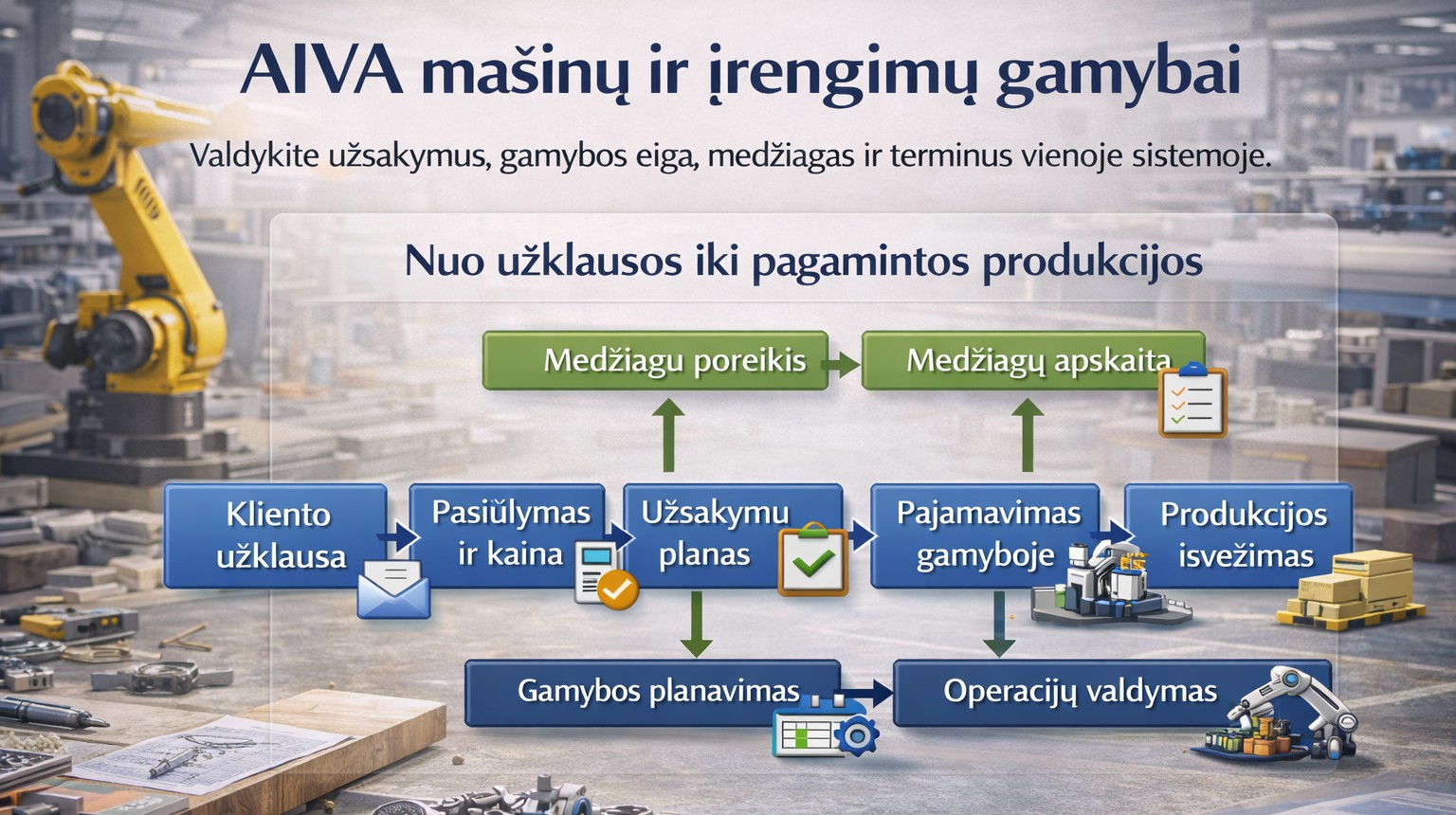 AIVA mašinų ir įrengimų gamybai

Valdykite užsakymus, gamybos eiga, medžiagas ir terminus vienoje sistemoje.

Nuo užklausos iki pagamintos produkcijos

Medžiagu poreikis

Medžiagų apskaita

Kliento užklausa

Pasiūlymas ir kaina

Užsakymu planas

Pajamavimas gamyboje

Produkcijos isvežimas

Gamybos planavimas

Operacijų valdymas